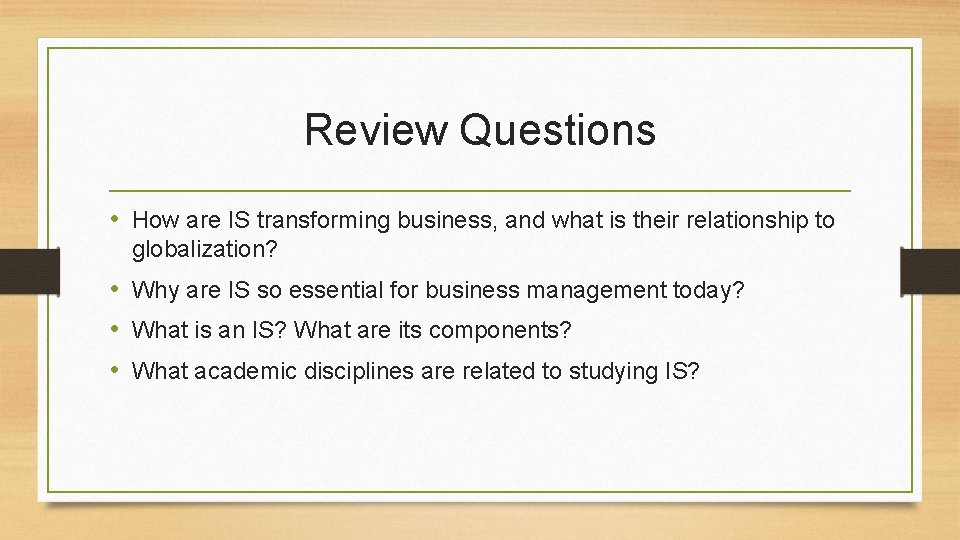 Review Questions

• How are IS transforming business, and what is their relationship to globalization?
• Why are IS so essential for business management today?
• What is an IS? What are its components?
• What academic disciplines are related to studying IS?